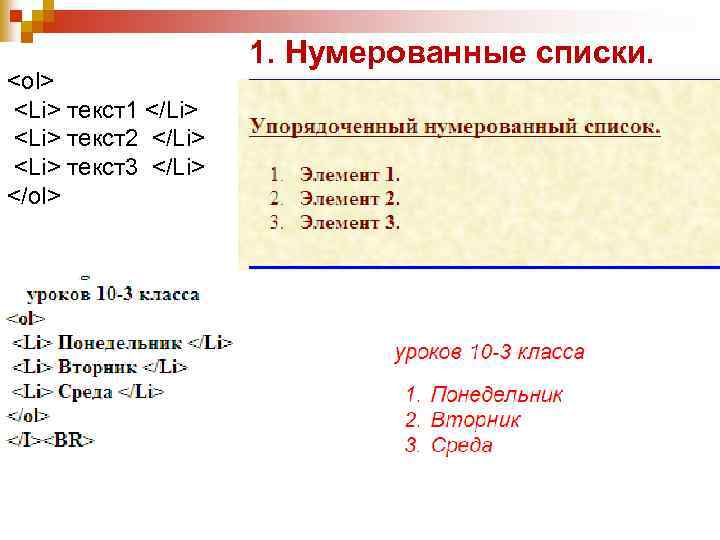 1. Нумерованные списки.

<ol>
<Li> текст1 </Li>
<Li> текст2 </Li>
<Li> текст3 </Li>
</ol>

Упорядоченный нумерованный список.

1. Элемент 1.
2. Элемент 2.
3. Элемент 3.

уроков 10-3 класса
<ol>
<Li> Понедельник </Li>
<Li> Вторник </Li>
<Li> Среда </Li>
</ol>
</I><BR>

уроков 10-3 класса

1. Понедельник
2. Вторник
3. Среда